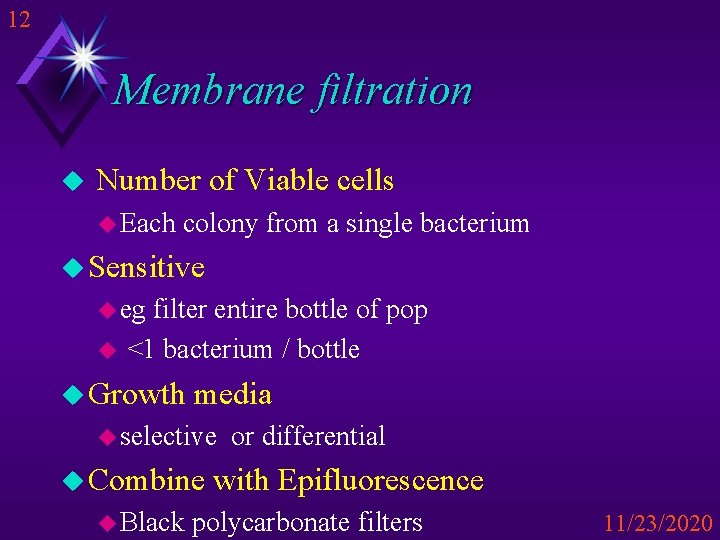 12

Membrane filtration

Number of Viable cells

Each colony from a single bacterium

Sensitive

eg filter entire bottle of pop

<1 bacterium / bottle

Growth media

selective or differential

Combine with Epifluorescence

Black polycarbonate filters

11/23/2020